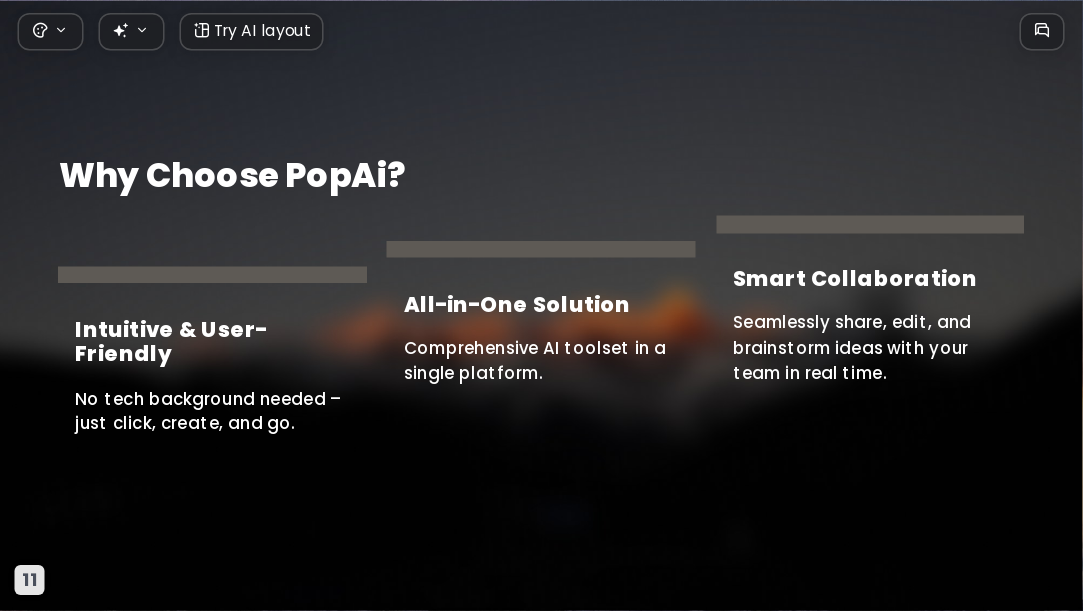 Try AI layout

Why Choose PopAi?

Intuitive & User-Friendly

No tech background needed – just click, create, and go.

All-in-One Solution

Comprehensive AI toolset in a single platform.

Smart Collaboration

Seamlessly share, edit, and brainstorm ideas with your team in real time.

11